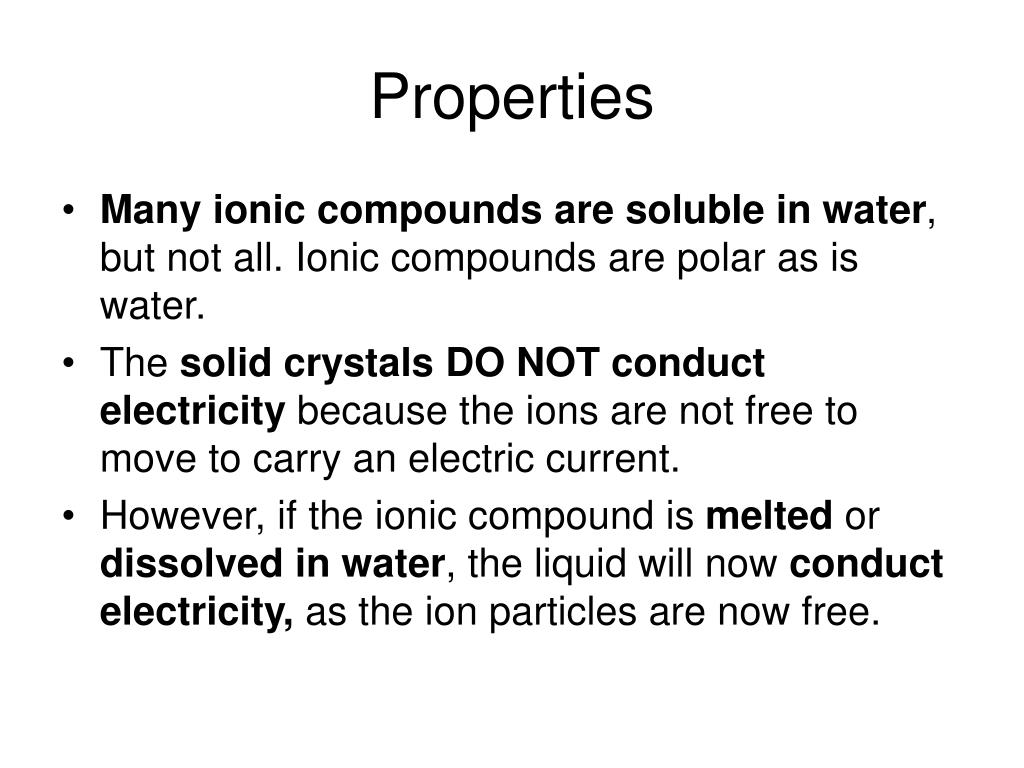 Properties

• Many ionic compounds are soluble in water, but not all. Ionic compounds are polar as is water.
• The solid crystals DO NOT conduct electricity because the ions are not free to move to carry an electric current.
• However, if the ionic compound is melted or dissolved in water, the liquid will now conduct electricity, as the ion particles are now free.